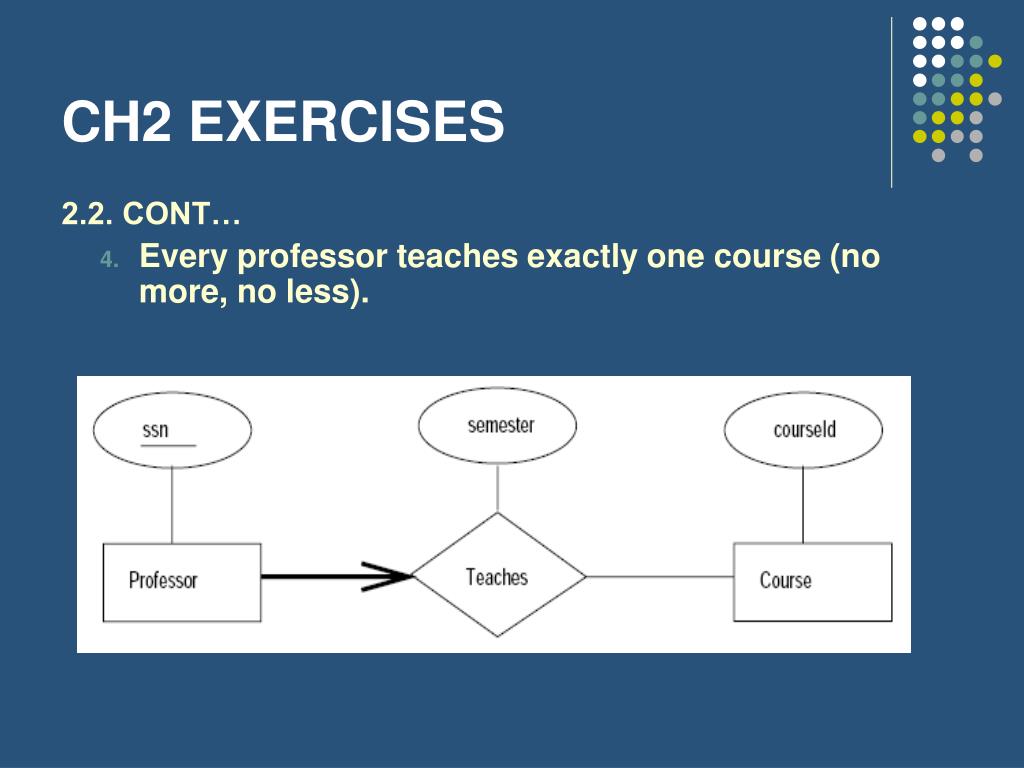 CH2 EXERCISES

2.2. CONT…

4. Every professor teaches exactly one course (no more, no less).

ssn

semester

courseId

Professor

Teaches

Course